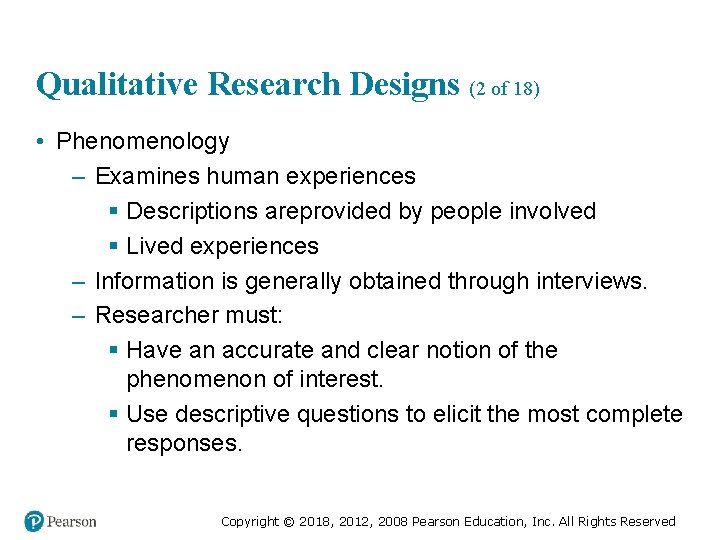 Qualitative Research Designs (2 of 18)

• Phenomenology
– Examines human experiences
▪ Descriptions areprovided by people involved
▪ Lived experiences
– Information is generally obtained through interviews.
– Researcher must:
▪ Have an accurate and clear notion of the phenomenon of interest.
▪ Use descriptive questions to elicit the most complete responses.

Pearson

Copyright © 2018, 2012, 2008 Pearson Education, Inc. All Rights Reserved